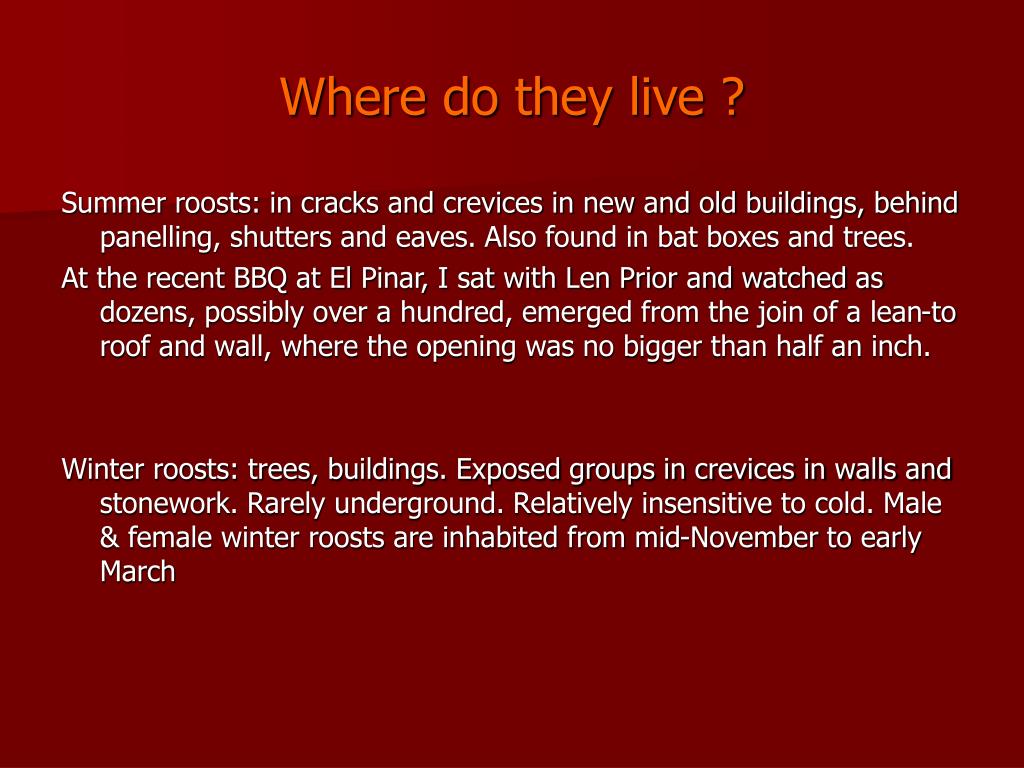 Where do they live ?

Summer roosts: in cracks and crevices in new and old buildings, behind panelling, shutters and eaves. Also found in bat boxes and trees.

At the recent BBQ at El Pinar, I sat with Len Prior and watched as dozens, possibly over a hundred, emerged from the join of a lean-to roof and wall, where the opening was no bigger than half an inch.

Winter roosts: trees, buildings. Exposed groups in crevices in walls and stonework. Rarely underground. Relatively insensitive to cold. Male & female winter roosts are inhabited from mid-November to early March